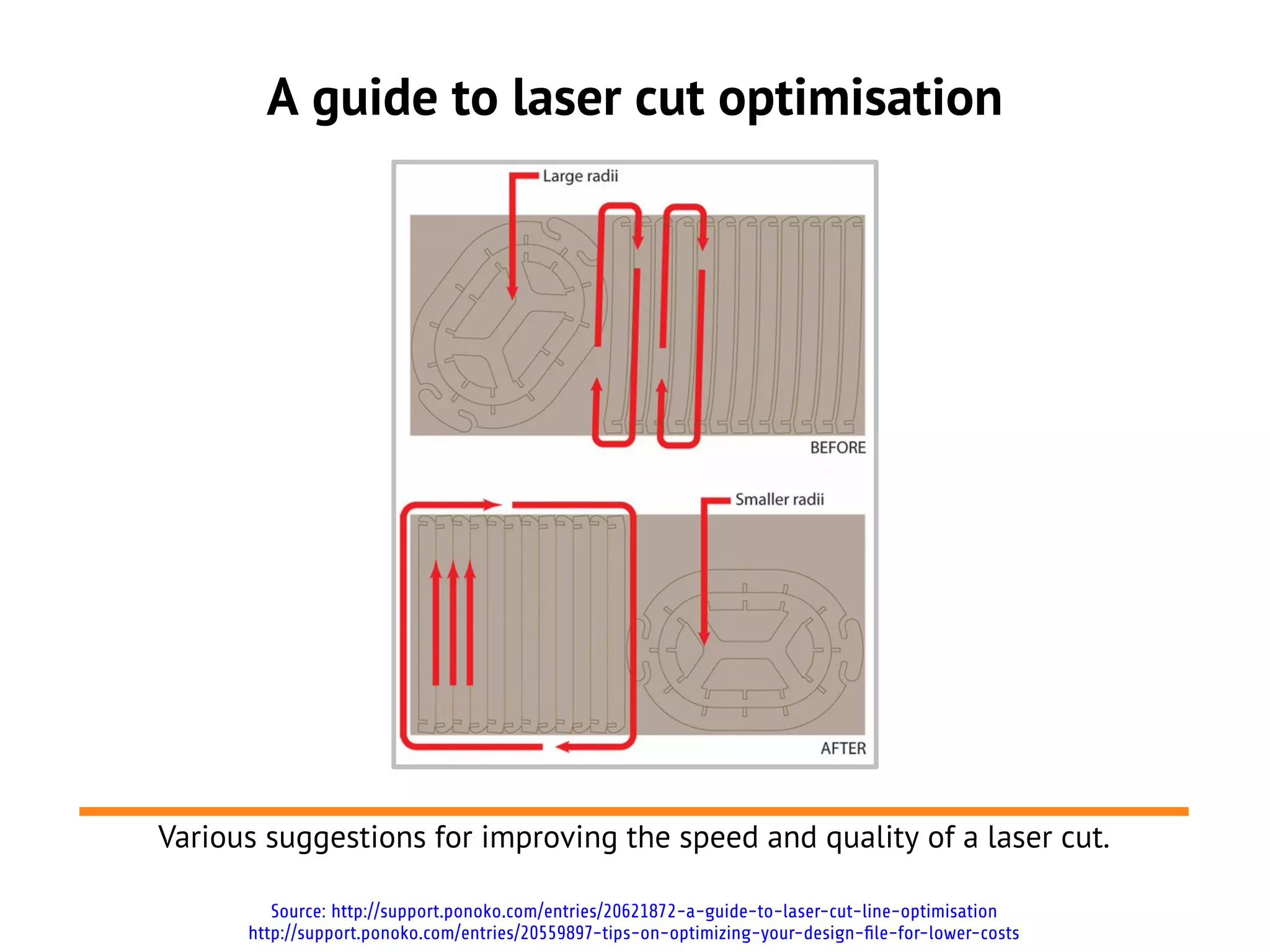 A guide to laser cut optimisation

Large radii

BEFORE

Smaller radii

AFTER

Various suggestions for improving the speed and quality of a laser cut.

Source: http://support.ponoko.com/entries/20621872-a-guide-to-laser-cut-line-optimisation
http://support.ponoko.com/entries/20559897-tips-on-optimizing-your-design-file-for-lower-costs